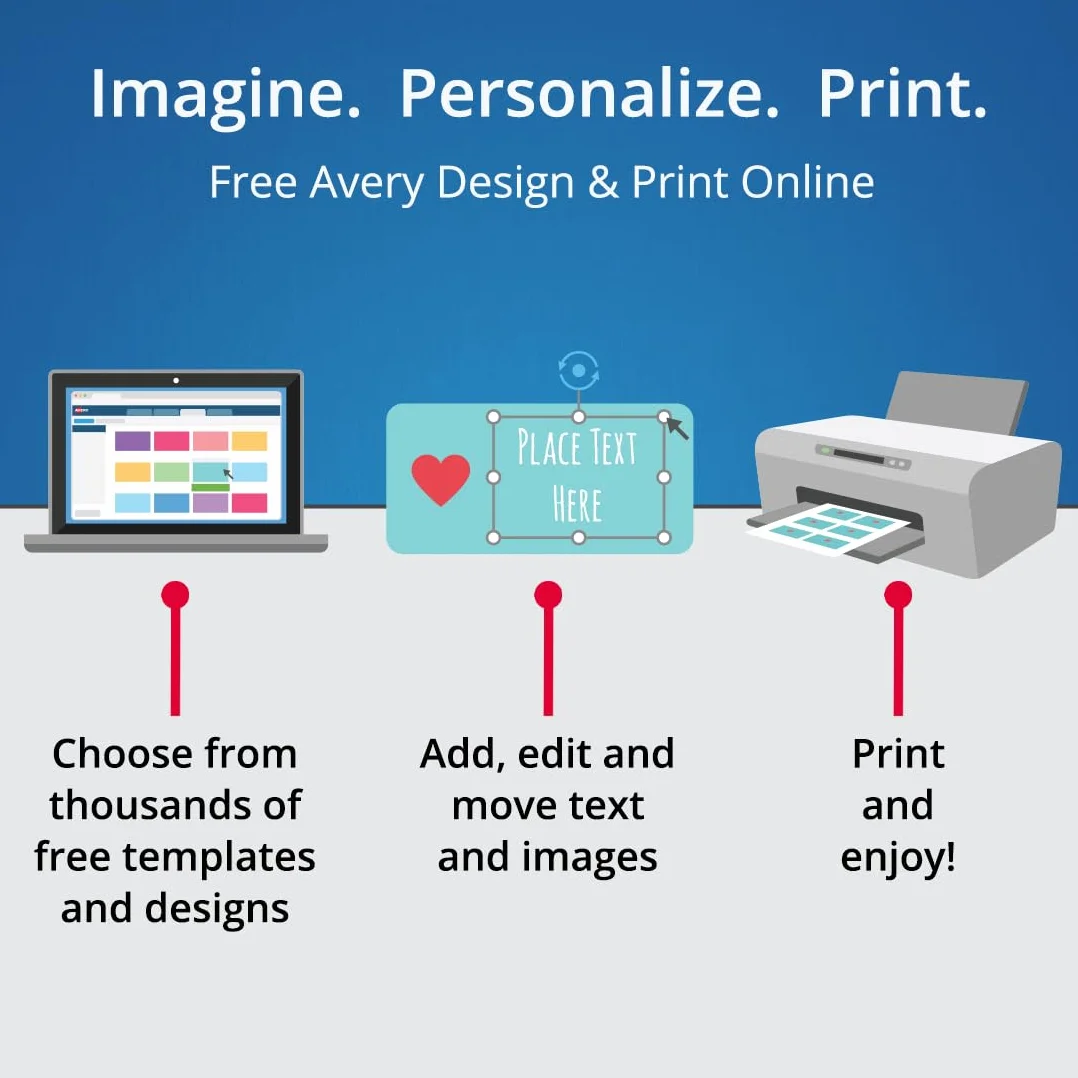 Imagine. Personalize. Print.

Free Avery Design & Print Online

PLACE TEXT HERE

Choose from thousands of free templates and designs

Add, edit and move text and images

Print and enjoy!